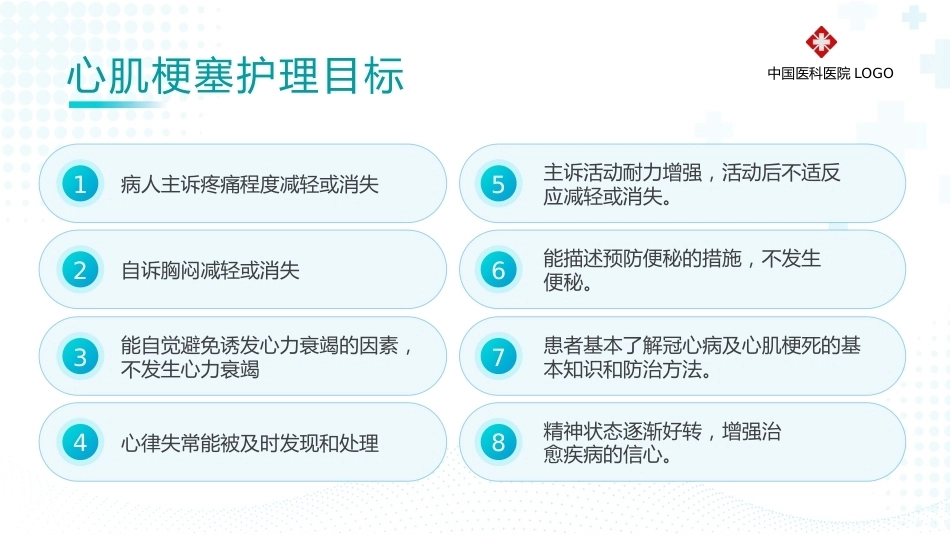 心肌梗塞护理目标

中国医科医院 LOGO

1 病人主诉疼痛程度减轻或消失

2 自诉胸闷减轻或消失

3 能自觉避免诱发心力衰竭的因素，不发生心力衰竭

4 心律失常能被及时发现和处理

5 主诉活动耐力增强，活动后不适反应减轻或消失。

6 能描述预防便秘的措施，不发生便秘。

7 患者基本了解冠心病及心肌梗死的基本知识和防治方法。

8 精神状态逐渐好转，增强治愈疾病的信心。